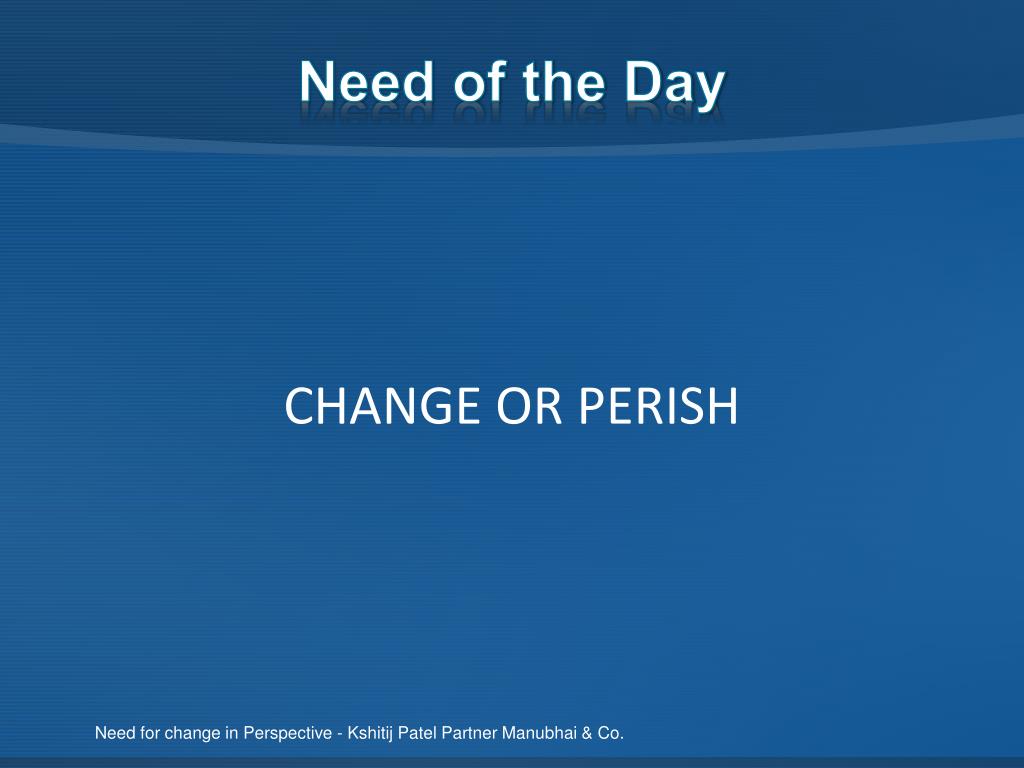 Need of the Day

CHANGE OR PERISH

Need for change in Perspective - Kshitij Patel Partner Manubhai & Co.